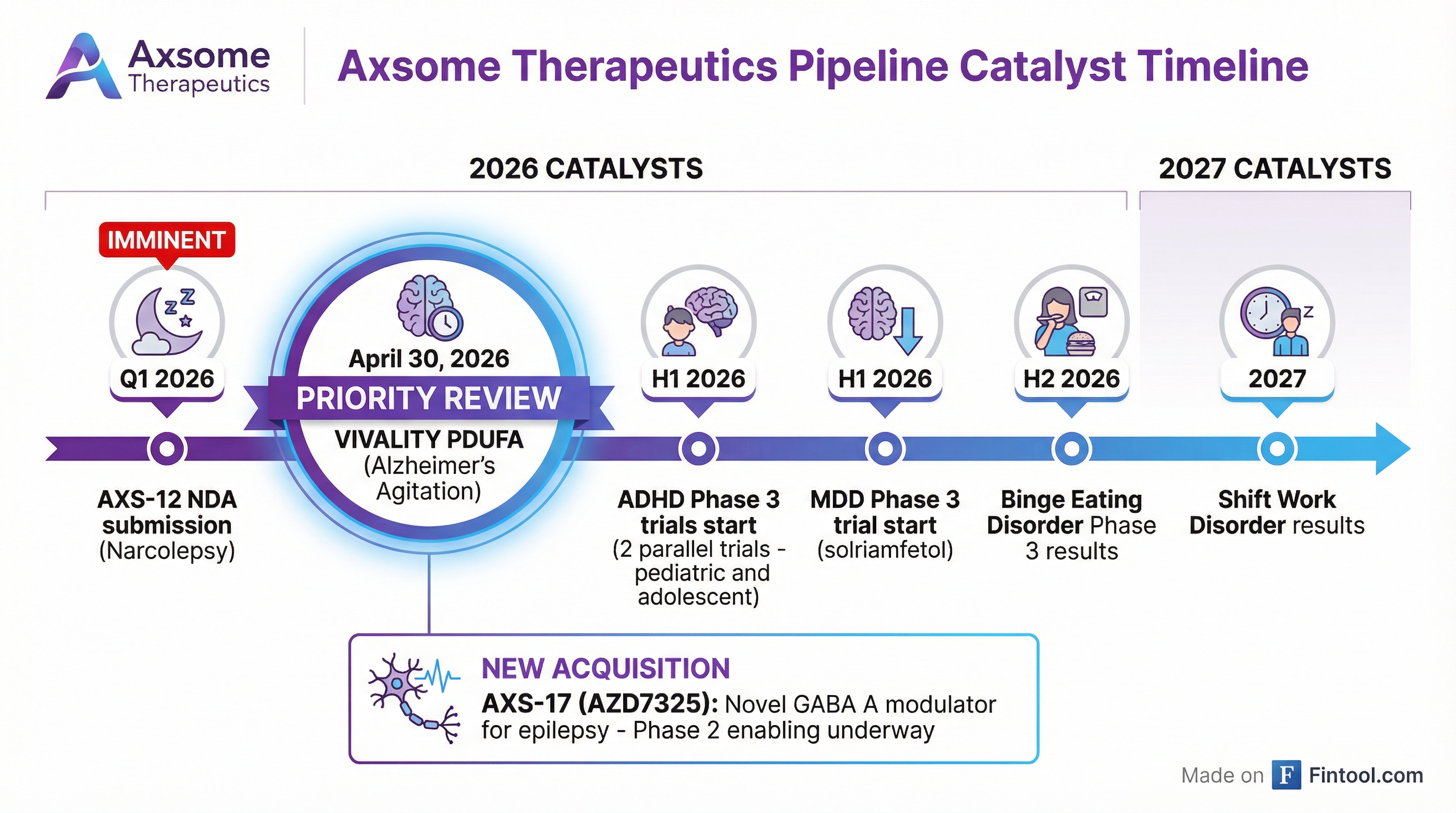 Axsome Therapeutics

Axsome Therapeutics Pipeline Catalyst Timeline

2026 CATALYSTS

2027 CATALYSTS

IMMINENT

Q1 2026

AXS-12 NDA submission (Narcolepsy)

April 30, 2026

PRIORITY REVIEW

VIVALITY PDUFA (Alzheimer's Agitation)

H1 2026

ADHD Phase 3 trials start (2 parallel trials - pediatric and adolescent)

H1 2026

MDD Phase 3 trial start (solriamfetol)

H2 2026

Binge Eating Disorder Phase 3 results

2027

Shift Work Disorder results

NEW ACQUISITION

AXS-17 (AZD7325): Novel GABA A modulator for epilepsy - Phase 2 enabling underway

Made on F Fintool.com